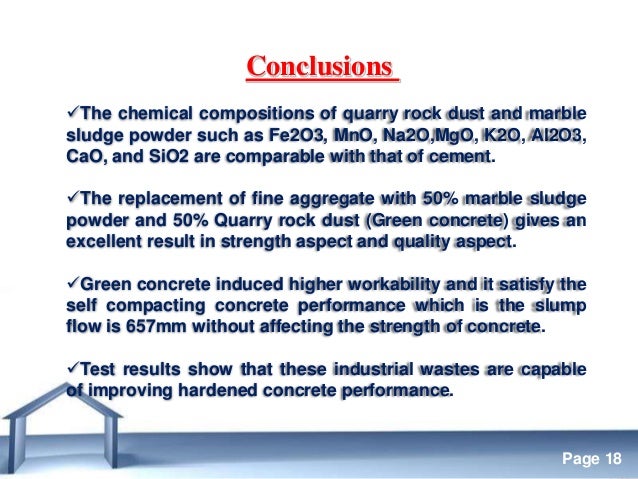 Conclusions

✓The chemical compositions of quarry rock dust and marble sludge powder such as Fe2O3, MnO, Na2O,MgO, K2O, Al2O3, CaO, and SiO2 are comparable with that of cement.

✓The replacement of fine aggregate with 50% marble sludge powder and 50% Quarry rock dust (Green concrete) gives an excellent result in strength aspect and quality aspect.

✓Green concrete induced higher workability and it satisfy the self compacting concrete performance which is the slump flow is 657mm without affecting the strength of concrete.

✓Test results show that these industrial wastes are capable of improving hardened concrete performance.

Page 18